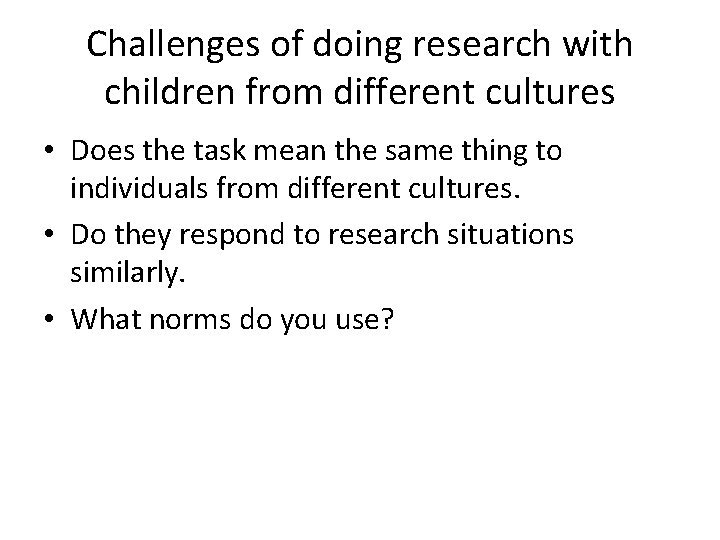 Challenges of doing research with children from different cultures

• Does the task mean the same thing to individuals from different cultures.
• Do they respond to research situations similarly.
• What norms do you use?